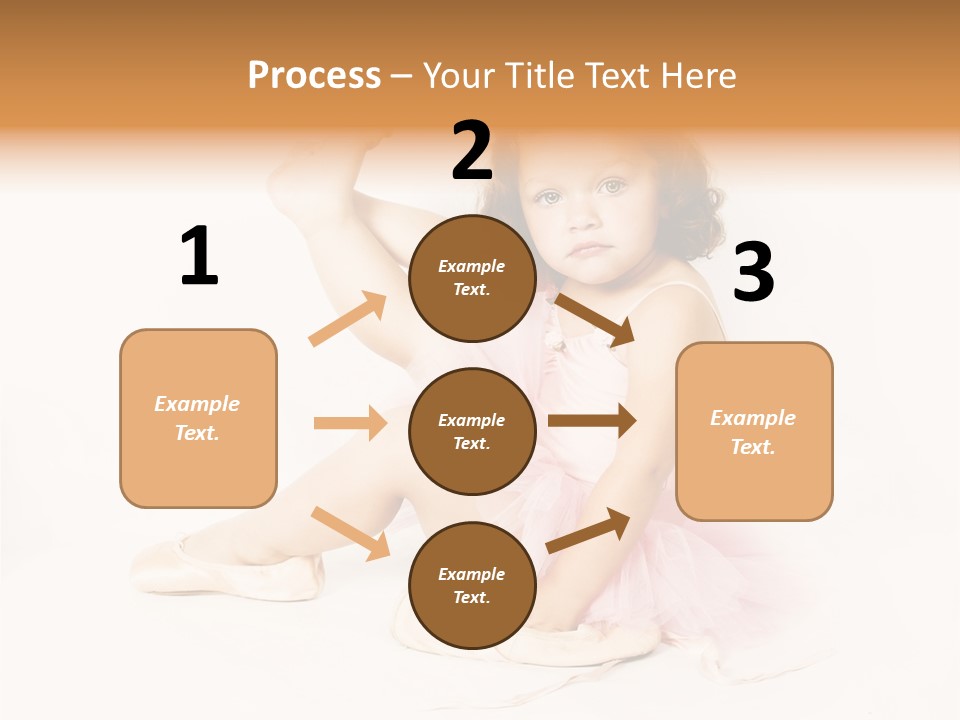 Process – Your Title Text Here

1

Example Text.

2

Example Text.

Example Text.

Example Text.

3

Example Text.